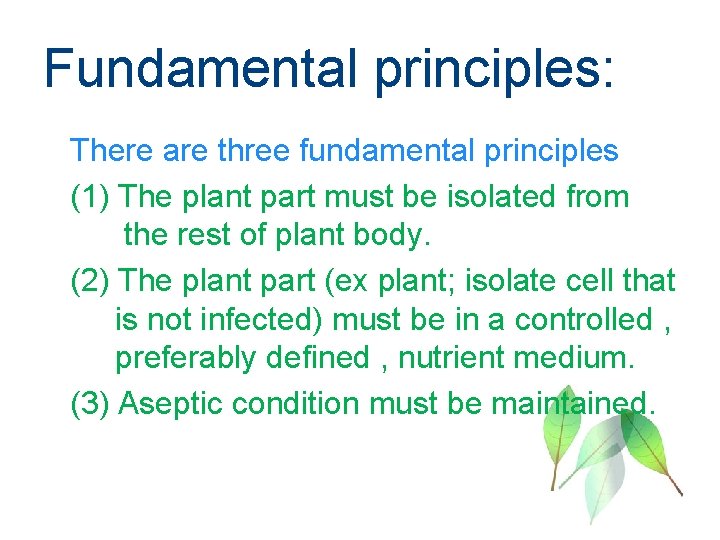 Fundamental principles:

There are three fundamental principles

(1) The plant part must be isolated from the rest of plant body.

(2) The plant part (ex plant; isolate cell that is not infected) must be in a controlled , preferably defined , nutrient medium.

(3) Aseptic condition must be maintained.